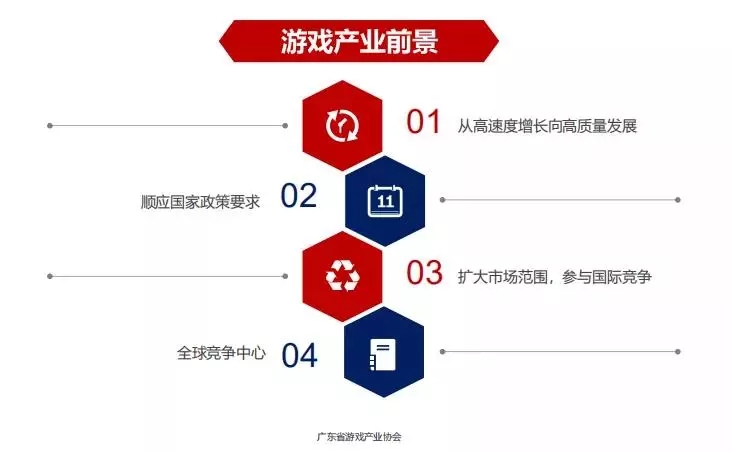 游戏产业前景

01 从高速度增长向高质量发展

顺应国家政策要求 02

11

03 扩大市场范围，参与国际竞争

全球竞争中心 04

广东省游戏产业协会